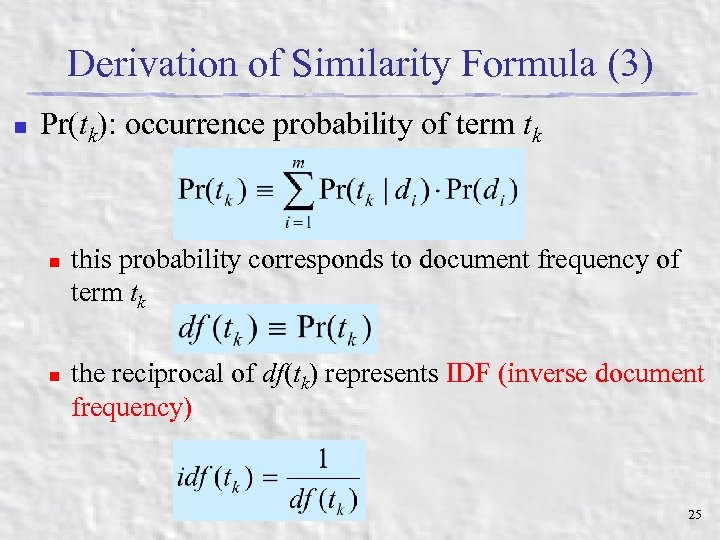 Derivation of Similarity Formula (3)

Pr($t_k$): occurrence probability of term $t_k$

$\Pr(t_k) \equiv \sum_{i=1}^{m} \Pr(t_k \mid d_i) \cdot \Pr(d_i)$

this probability corresponds to document frequency of term $t_k$

$df(t_k) \equiv \Pr(t_k)$

the reciprocal of $df(t_k)$ represents IDF (inverse document frequency)

$idf(t_k) = \frac{1}{df(t_k)}$

25